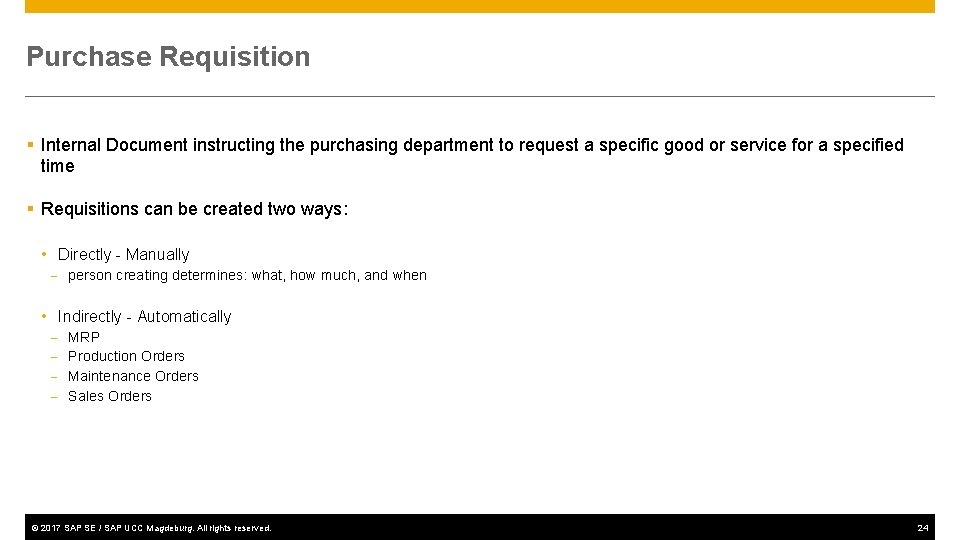 Purchase Requisition

▪ Internal Document instructing the purchasing department to request a specific good or service for a specified time

▪ Requisitions can be created two ways:

• Directly - Manually
– person creating determines: what, how much, and when

• Indirectly - Automatically
– MRP
– Production Orders
– Maintenance Orders
– Sales Orders

© 2017 SAP SE / SAP UCC Magdeburg. All rights reserved.

24